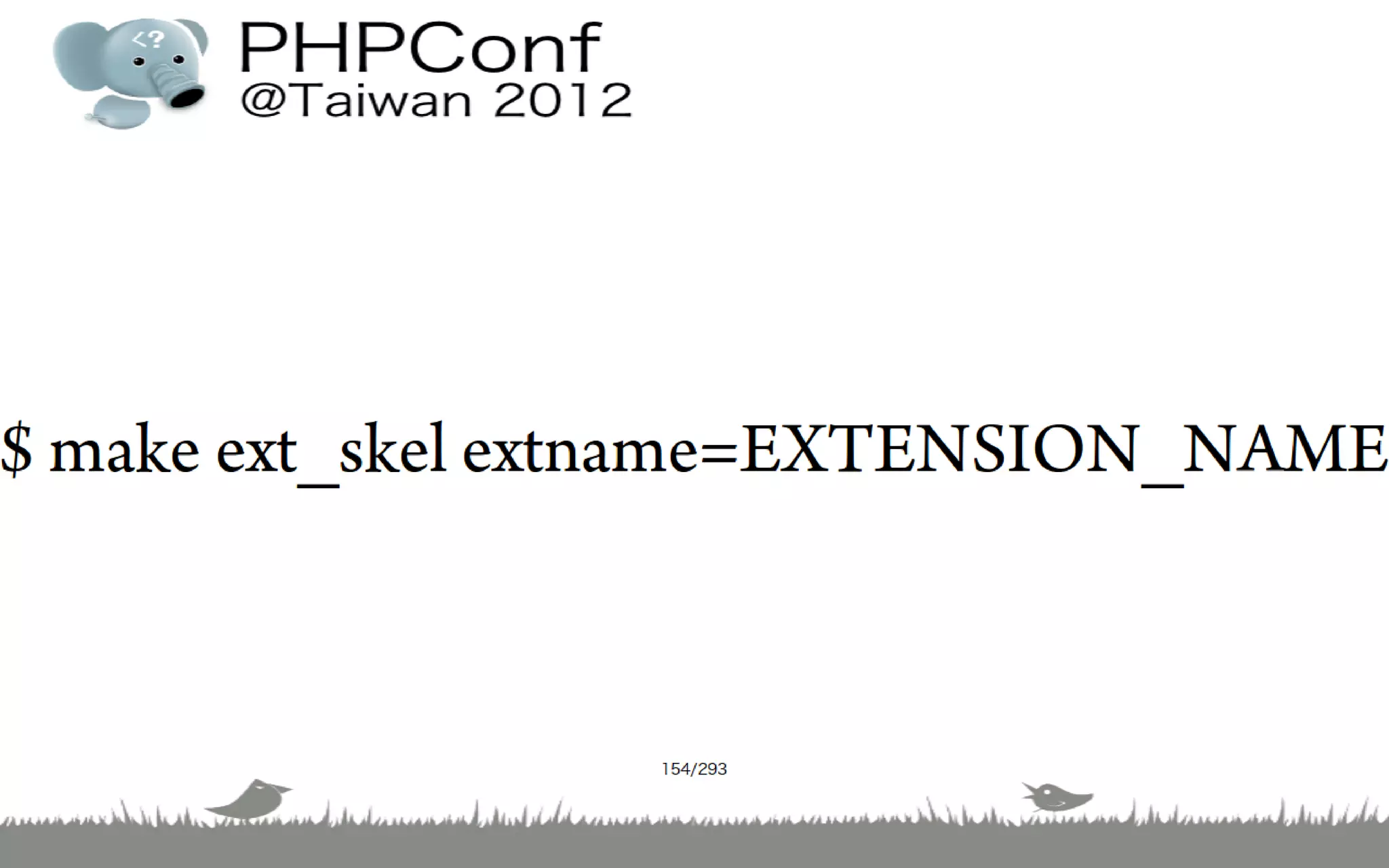 <?

PHPConf
@Taiwan 2012

$ make ext_skel extname=EXTENSION_NAME

154/293